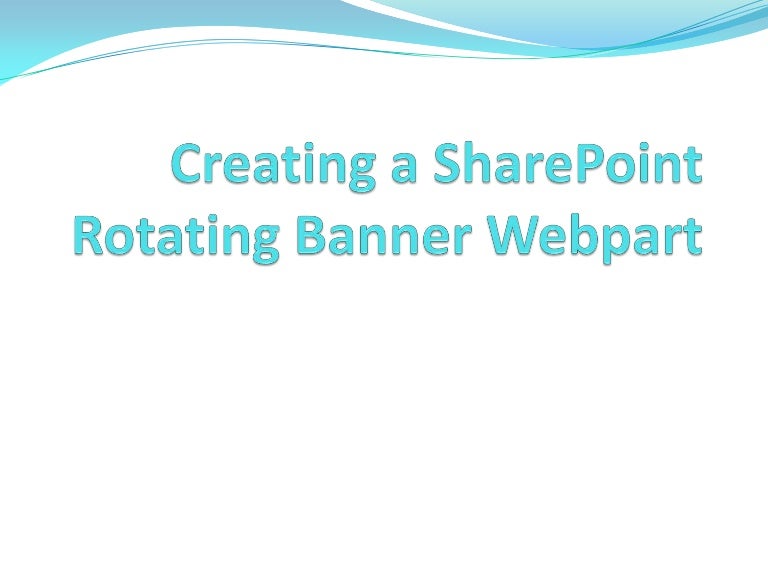 Creating a SharePoint Rotating Banner Webpart